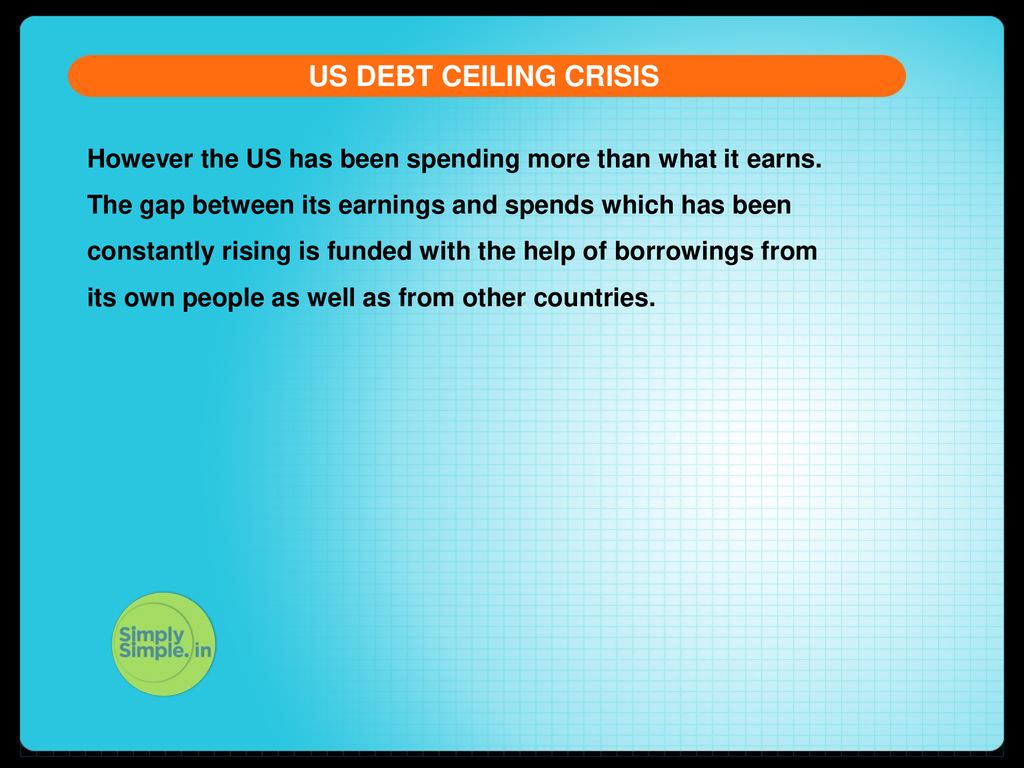 US DEBT CEILING CRISIS

However the US has been spending more than what it earns. The gap between its earnings and spends which has been constantly rising is funded with the help of borrowings from its own people as well as from other countries.

Simply Simple.in